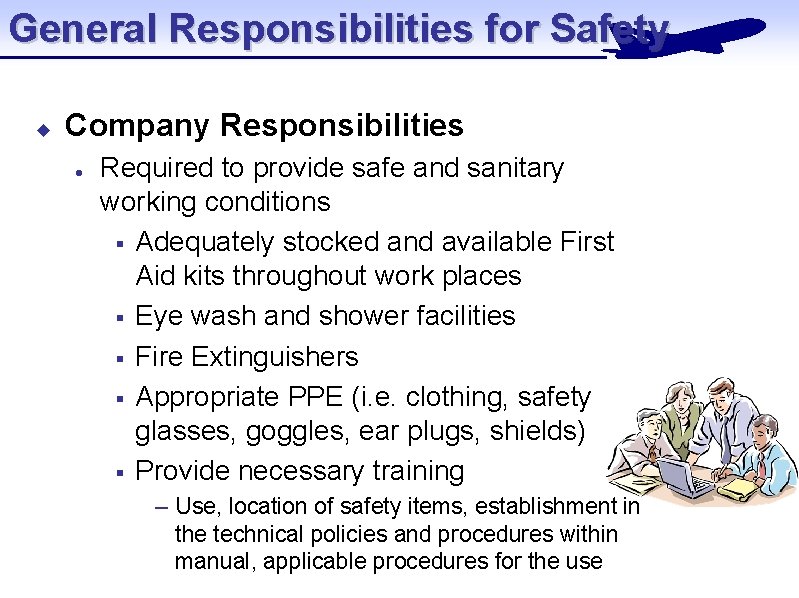 General Responsibilities for Safety

Company Responsibilities

Required to provide safe and sanitary working conditions

Adequately stocked and available First Aid kits throughout work places

Eye wash and shower facilities

Fire Extinguishers

Appropriate PPE (i.e. clothing, safety glasses, goggles, ear plugs, shields)

Provide necessary training

– Use, location of safety items, establishment in the technical policies and procedures within manual, applicable procedures for the use